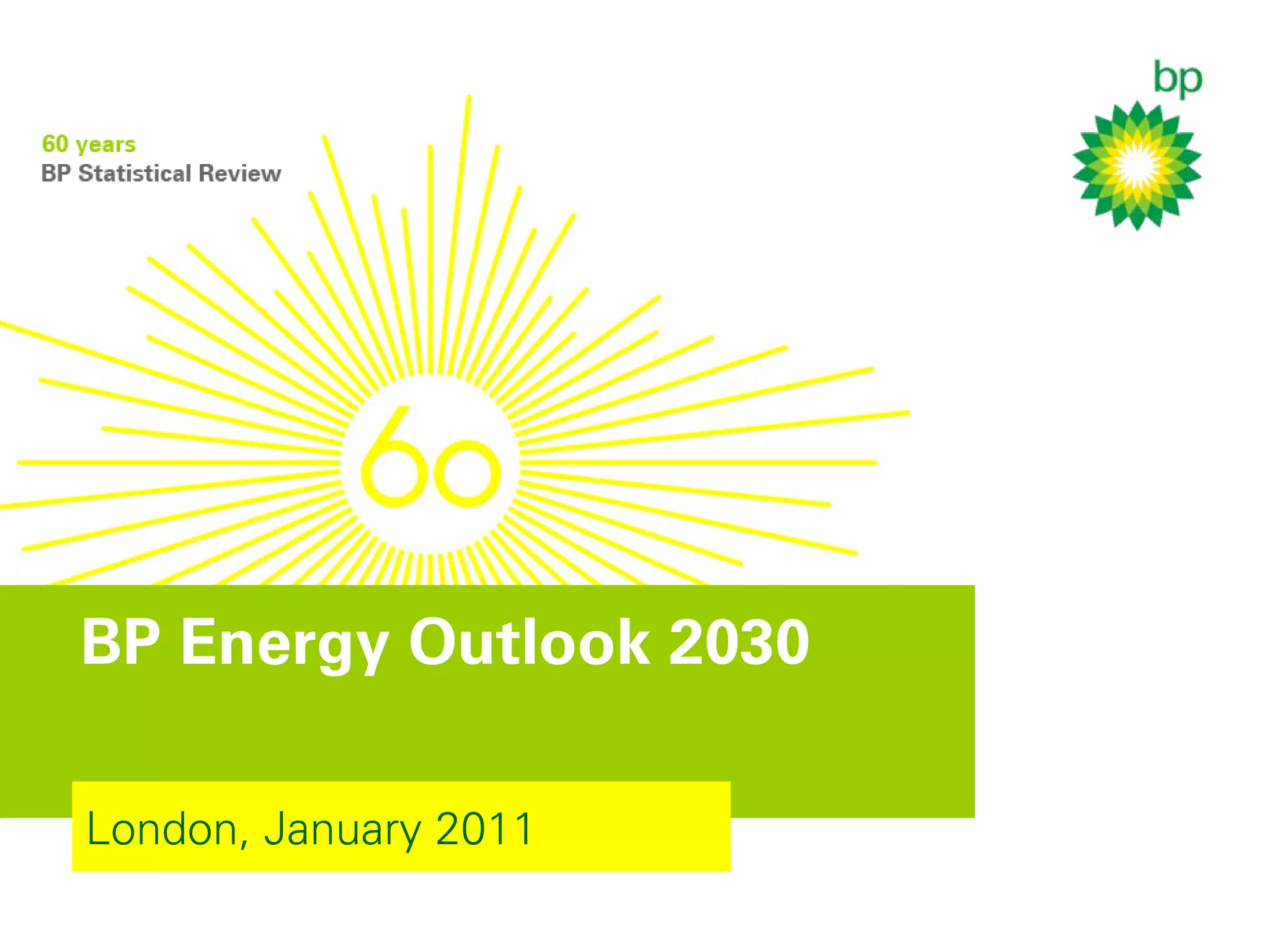 60 years
BP Statistical Review

bp

60

BP Energy Outlook 2030

London, January 2011